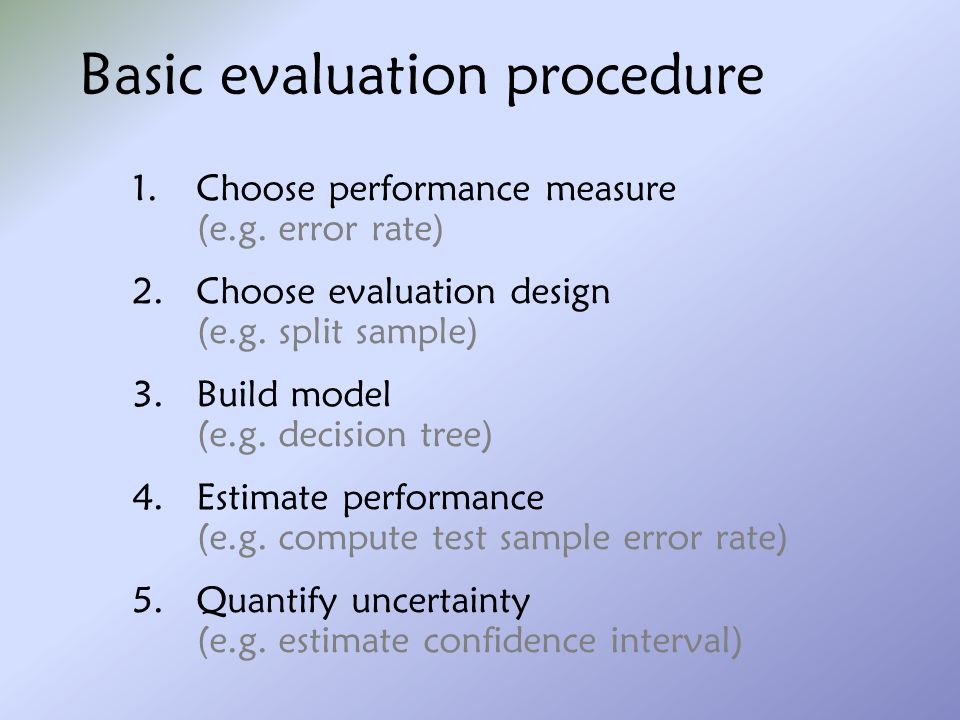 Basic evaluation procedure

1. Choose performance measure
(e.g. error rate)

2. Choose evaluation design
(e.g. split sample)

3. Build model
(e.g. decision tree)

4. Estimate performance
(e.g. compute test sample error rate)

5. Quantify uncertainty
(e.g. estimate confidence interval)